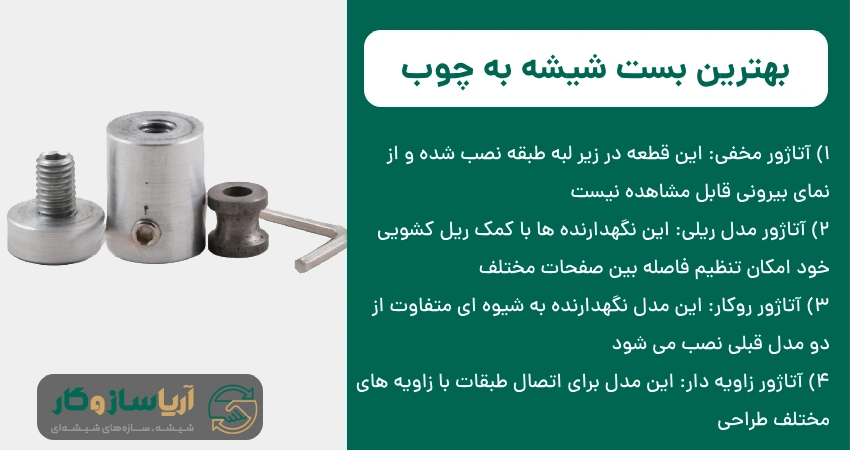 بهترین بست شیشه به چوب

۱) آتاژور مخفی: این قطعه در زیر لبه طبقه نصب شده و از نمای بیرونی قابل مشاهده نیست

۲) آتاژور مدل ریلی: این نگهدارنده ها با کمک ریل کشویی خود امکان تنظیم فاصله بین صفحات مختلف

۳) آتاژور روکار: این مدل نگهدارنده به شیوه ای متفاوت از دو مدل قبلی نصب می شود

۴) آتاژور زاویه دار: این مدل برای اتصال طبقات با زاویه های مختلف طراحی

آریاسازوکار
شیشه . سازه‌های شیشه‌ای